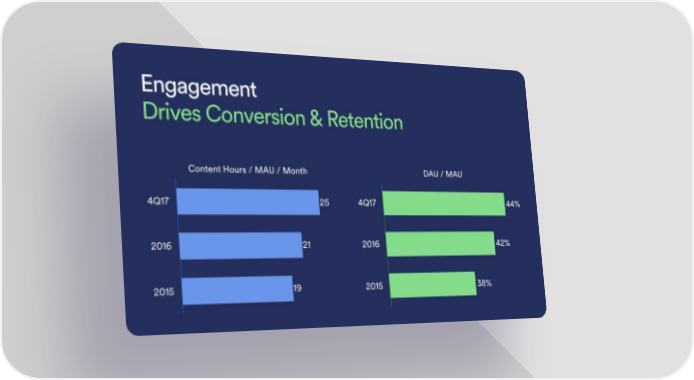 Engagement
Drives Conversion & Retention

Content Hours / MAU / Month

4Q17 25
2016 21
2015 19

DAU / MAU

4Q17 44%
2016 42%
2015 38%